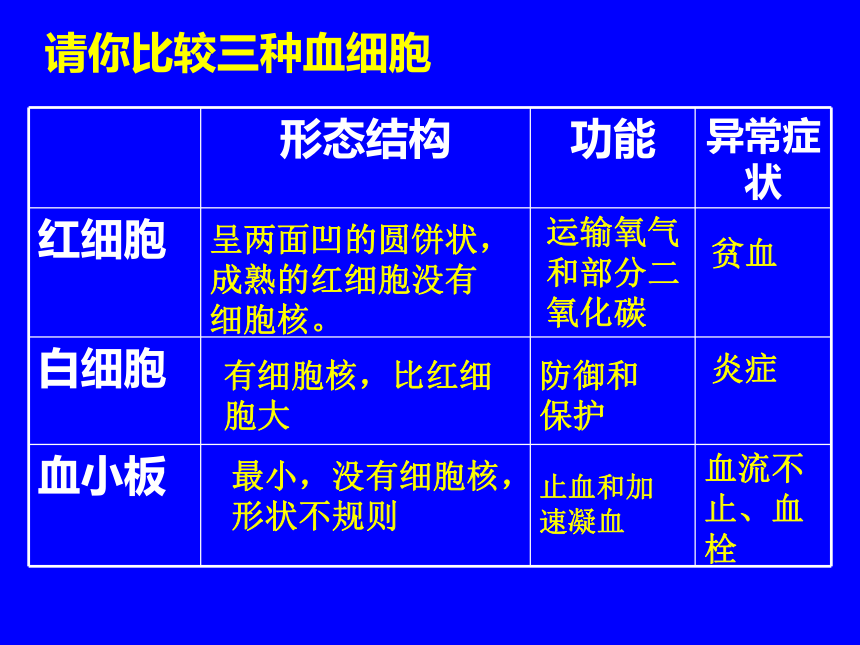 请你比较三种血细胞

|  | 形态结构 | 功能 | 异常症状 |
|---|---|---|---|
| 红细胞 | 呈两面凹的圆饼状，成熟的红细胞没有细胞核。 | 运输氧气和部分二氧化碳 | 贫血 |
| 白细胞 | 有细胞核，比红细胞大 | 防御和保护 | 炎症 |
| 血小板 | 最小，没有细胞核，形状不规则 | 止血和加速凝血 | 血流不止、血栓 |